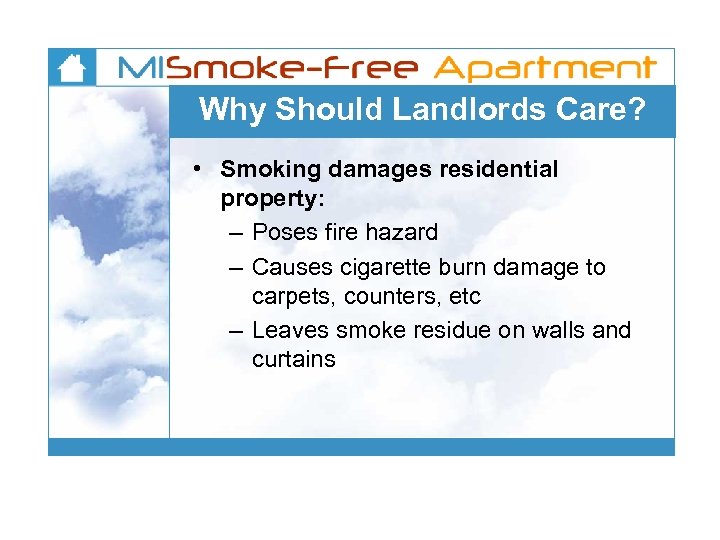 MISmoke-Free Apartment

Why Should Landlords Care?

• Smoking damages residential property:
– Poses fire hazard
– Causes cigarette burn damage to carpets, counters, etc
– Leaves smoke residue on walls and curtains